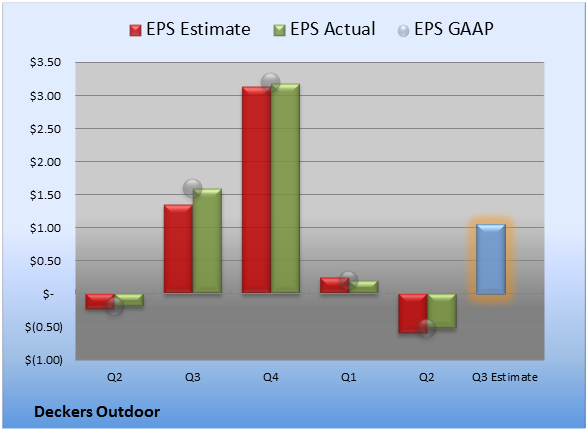 EPS Estimate EPS Actual EPS GAAP

$3.50
$3.00
$2.50
$2.00
$1.50
$1.00
$0.50
$-
$(0.50)
$(1.00)

Q2 Q3 Q4 Q1 Q2 Q3 Estimate

Deckers Outdoor